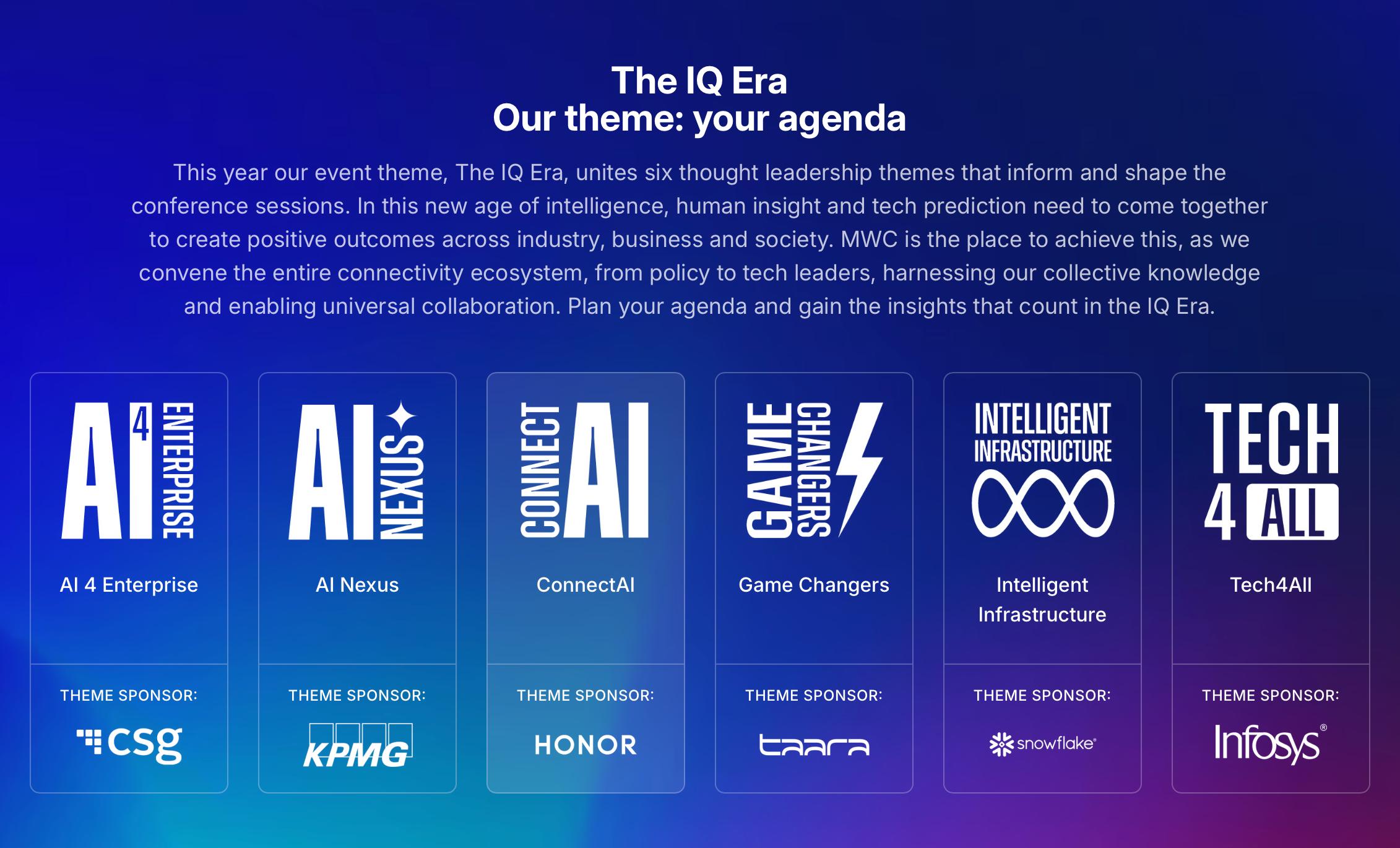 The IQ Era
Our theme: your agenda

This year our event theme, The IQ Era, unites six thought leadership themes that inform and shape the conference sessions. In this new age of intelligence, human insight and tech prediction need to come together to create positive outcomes across industry, business and society. MWC is the place to achieve this, as we convene the entire connectivity ecosystem, from policy to tech leaders, harnessing our collective knowledge and enabling universal collaboration. Plan your agenda and gain the insights that count in the IQ Era.

AI 4 ENTERPRISE
AI 4 Enterprise
THEME SPONSOR:
csg

AI NEXUS
AI Nexus
THEME SPONSOR:
KPMG

CONNECT AI
ConnectAI
THEME SPONSOR:
HONOR

GAME CHANGERS
Game Changers
THEME SPONSOR:
taara

INTELLIGENT INFRASTRUCTURE
Intelligent Infrastructure
THEME SPONSOR:
snowflake

TECH 4 ALL
Tech4All
THEME SPONSOR:
Infosys